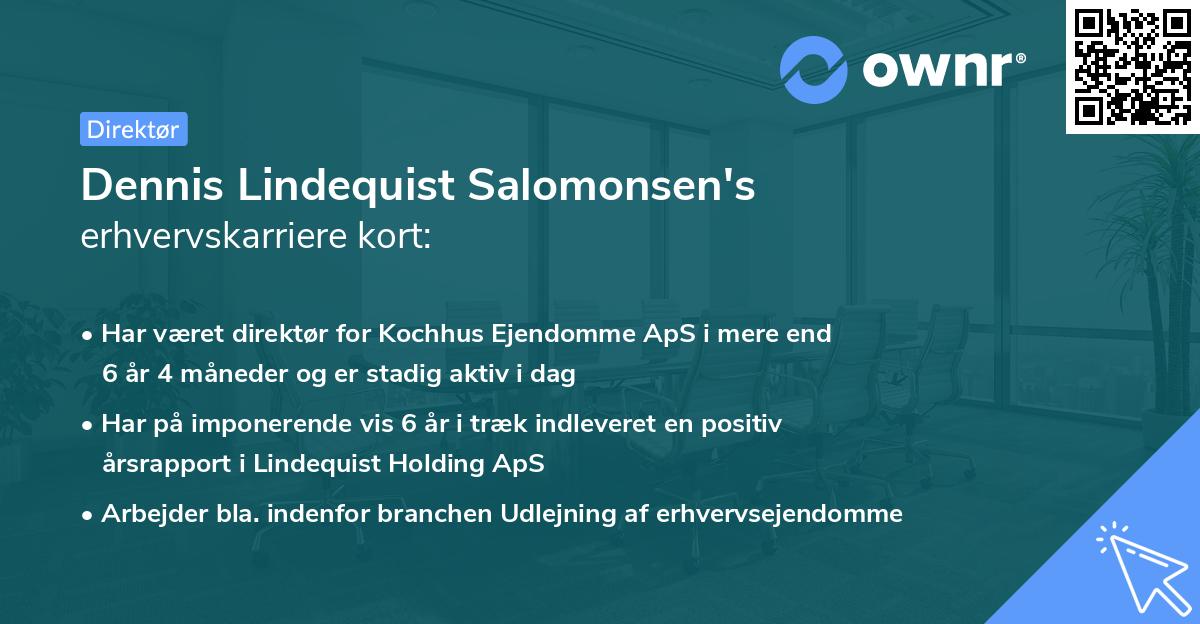 ownr®

Direktør

Dennis Lindequist Salomonsen's
erhvervskarriere kort:

• Har været direktør for Kochhus Ejendomme ApS i mere end 6 år 4 måneder og er stadig aktiv i dag

• Har på imponerende vis 6 år i træk indleveret en positiv årsrapport i Lindequist Holding ApS

• Arbejder bla. indenfor branchen Udlejning af erhvervsejendomme